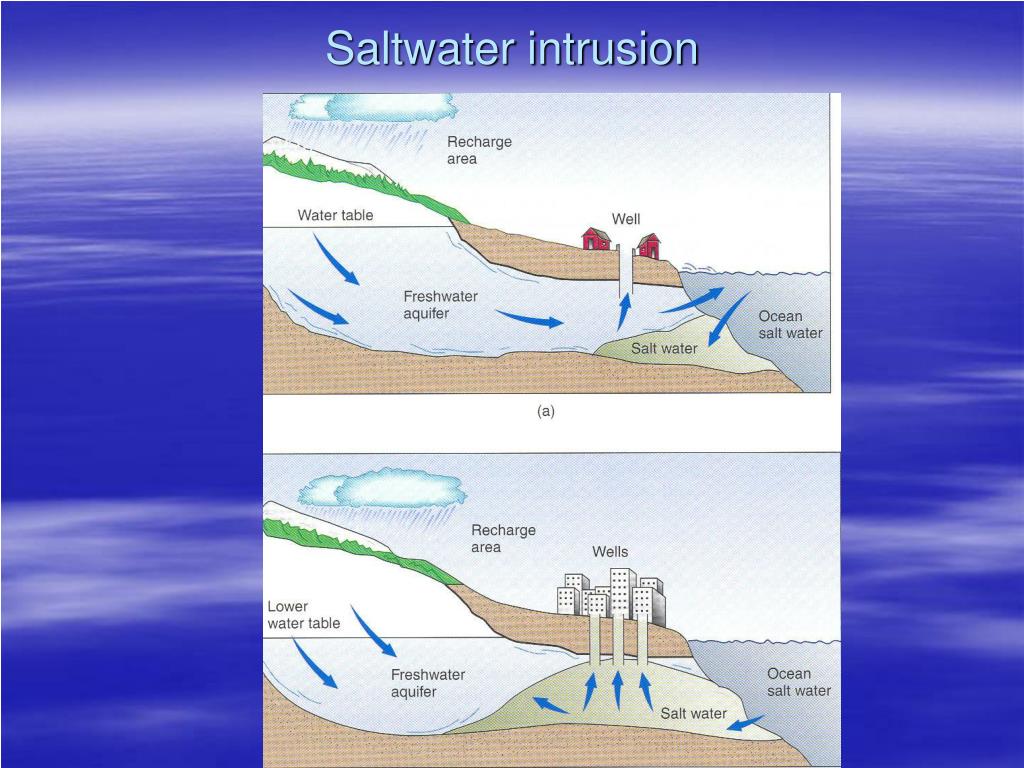 Saltwater intrusion

Recharge area

Water table

Well

Freshwater aquifer

Ocean salt water

Salt water

(a)

Recharge area

Wells

Lower water table

Freshwater aquifer

Ocean salt water

Salt water